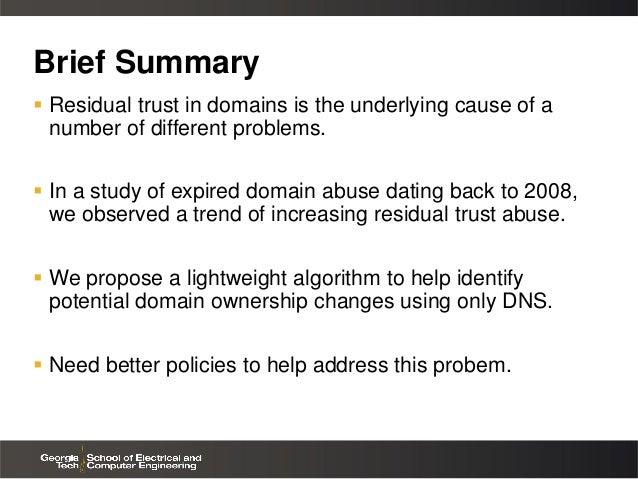 Brief Summary

▪ Residual trust in domains is the underlying cause of a number of different problems.

▪ In a study of expired domain abuse dating back to 2008, we observed a trend of increasing residual trust abuse.

▪ We propose a lightweight algorithm to help identify potential domain ownership changes using only DNS.

▪ Need better policies to help address this probem.

Georgia Tech School of Electrical and Computer Engineering